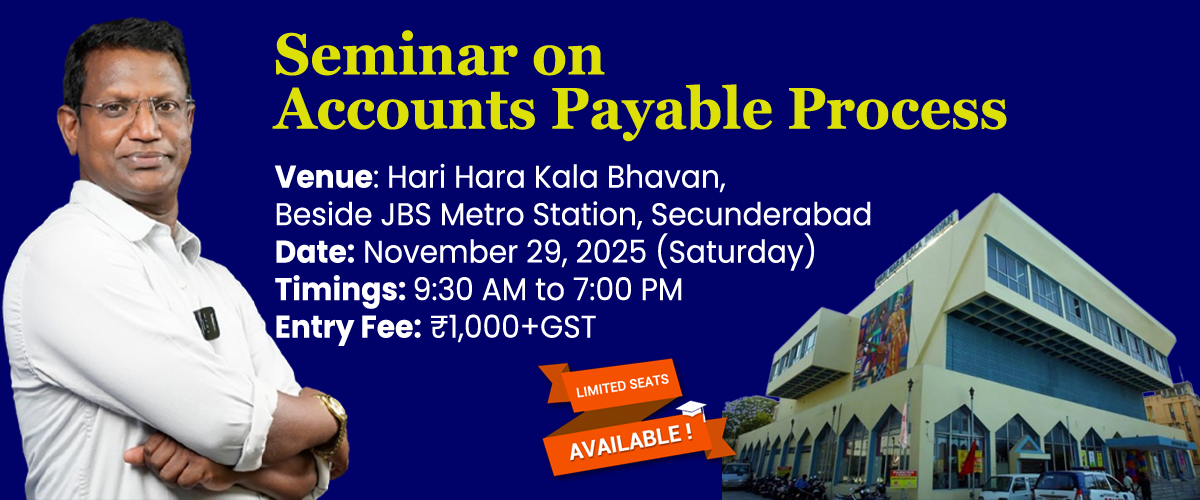 Seminar on
Accounts Payable Process

Venue: Hari Hara Kala Bhavan,
Beside JBS Metro Station, Secunderabad
Date: November 29, 2025 (Saturday)
Timings: 9:30 AM to 7:00 PM
Entry Fee: ₹1,000+GST

LIMITED SEATS
AVAILABLE !